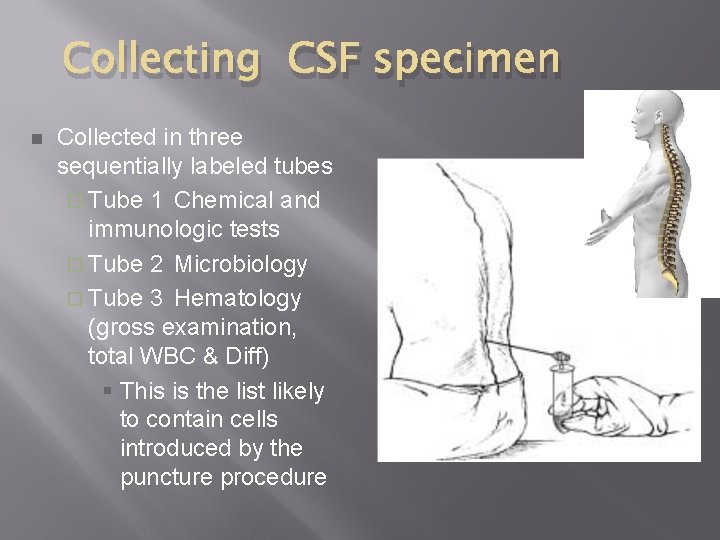 Collecting CSF specimen

Collected in three sequentially labeled tubes

Tube 1 Chemical and immunologic tests

Tube 2 Microbiology

Tube 3 Hematology (gross examination, total WBC & Diff)

This is the list likely to contain cells introduced by the puncture procedure